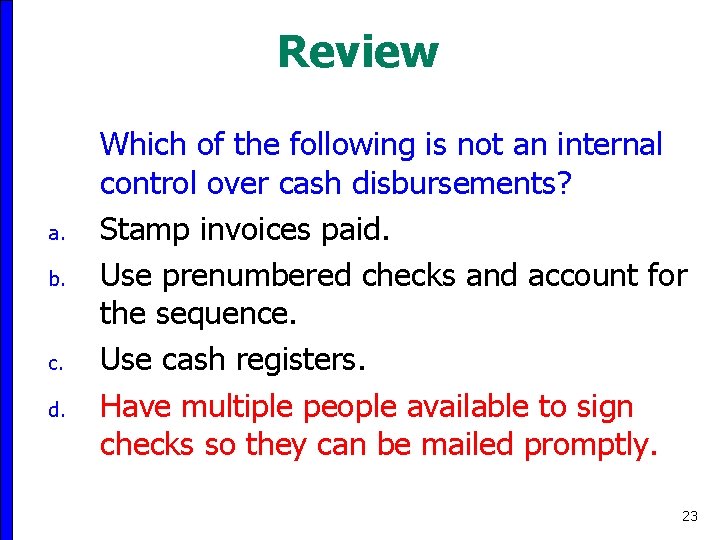 Review

Which of the following is not an internal control over cash disbursements?

a. Stamp invoices paid.

b. Use prenumbered checks and account for the sequence.

c. Use cash registers.

d. Have multiple people available to sign checks so they can be mailed promptly.

23